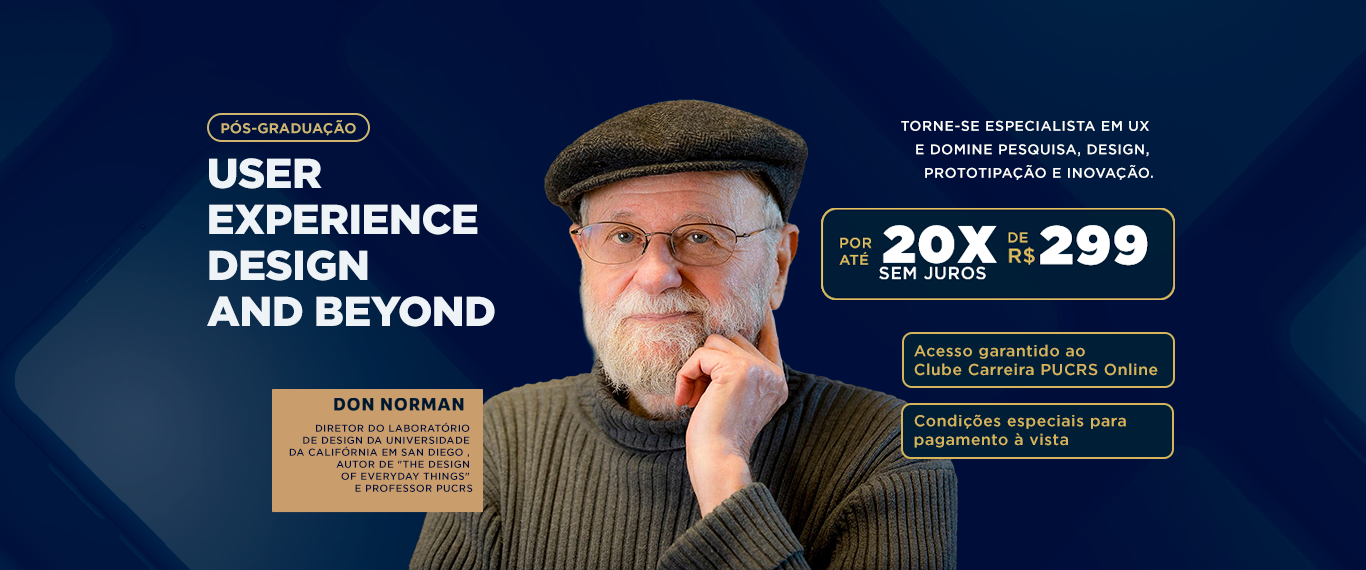 PÓS-GRADUAÇÃO

USER EXPERIENCE DESIGN AND BEYOND

DON NORMAN

DIRETOR DO LABORATÓRIO DE DESIGN DA UNIVERSIDADE DA CALIFÓRNIA EM SAN DIEGO , AUTOR DE "THE DESIGN OF EVERYDAY THINGS" E PROFESSOR PUCRS

TORNE-SE ESPECIALISTA EM UX E DOMINE PESQUISA, DESIGN, PROTOTIPAÇÃO E INOVAÇÃO.

POR ATÉ 20X SEM JUROS DE R$ 299

Acesso garantido ao Clube Carreira PUCRS Online

Condições especiais para pagamento à vista